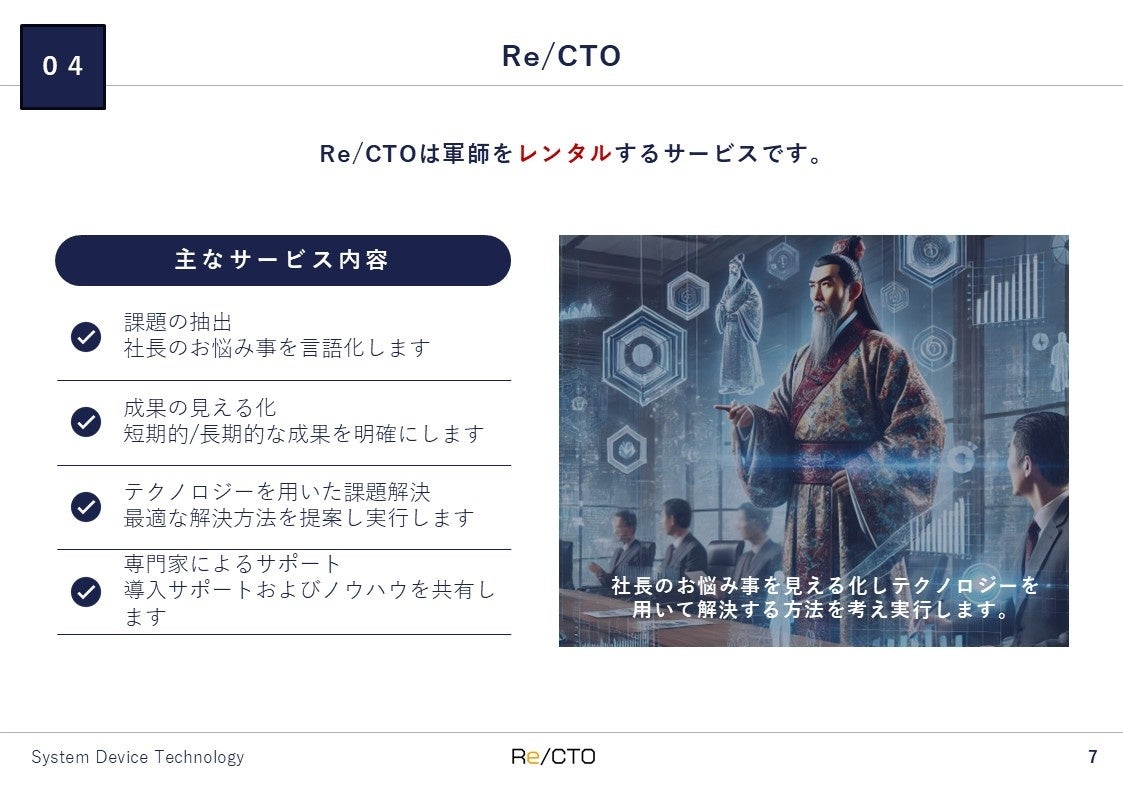 04

Re/CTO

Re/CTOは軍師をレンタルするサービスです。

主なサービス内容

課題の抽出
社長のお悩み事を言語化します

成果の見える化
短期的/長期的な成果を明確にします

テクノロジーを用いた課題解決
最適な解決方法を提案し実行します

専門家によるサポート
導入サポートおよびノウハウを共有します

社長のお悩み事を見える化しテクノロジーを用いて解決する方法を考え実行します。

System Device Technology

Re/CTO

7